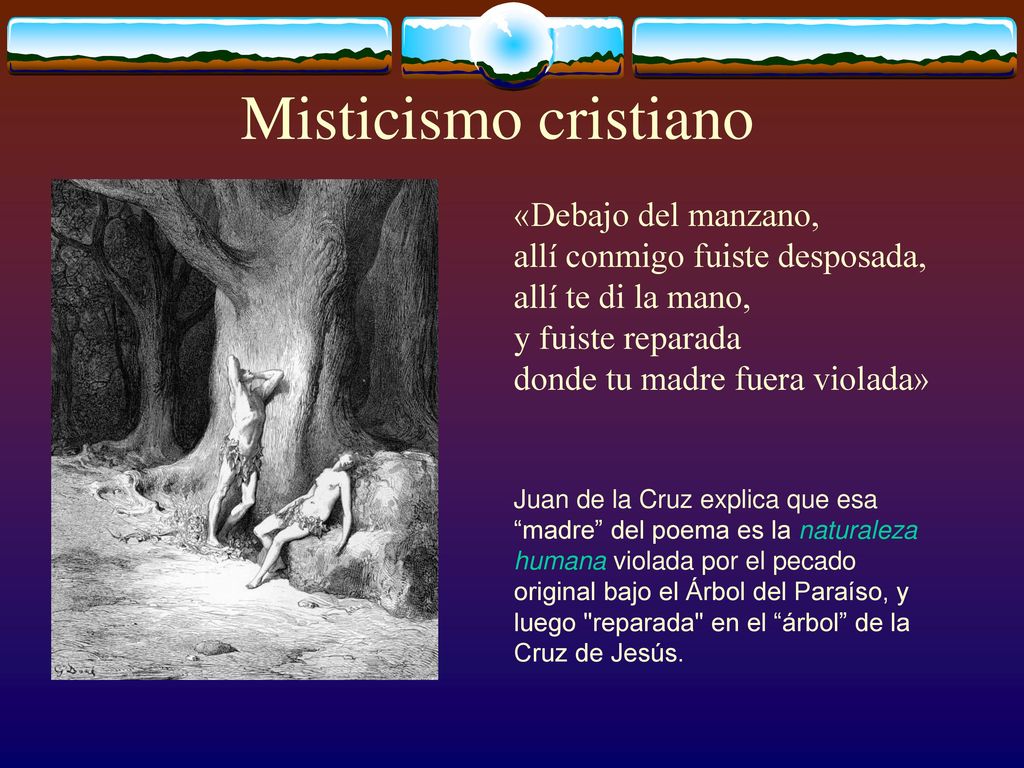 Misticismo cristiano

«Debajo del manzano,
allí conmigo fuiste desposada,
allí te di la mano,
y fuiste reparada
donde tu madre fuera violada»

Juan de la Cruz explica que esa “madre” del poema es la naturaleza humana violada por el pecado original bajo el Árbol del Paraíso, y luego "reparada" en el “árbol” de la Cruz de Jesús.

G. Doré